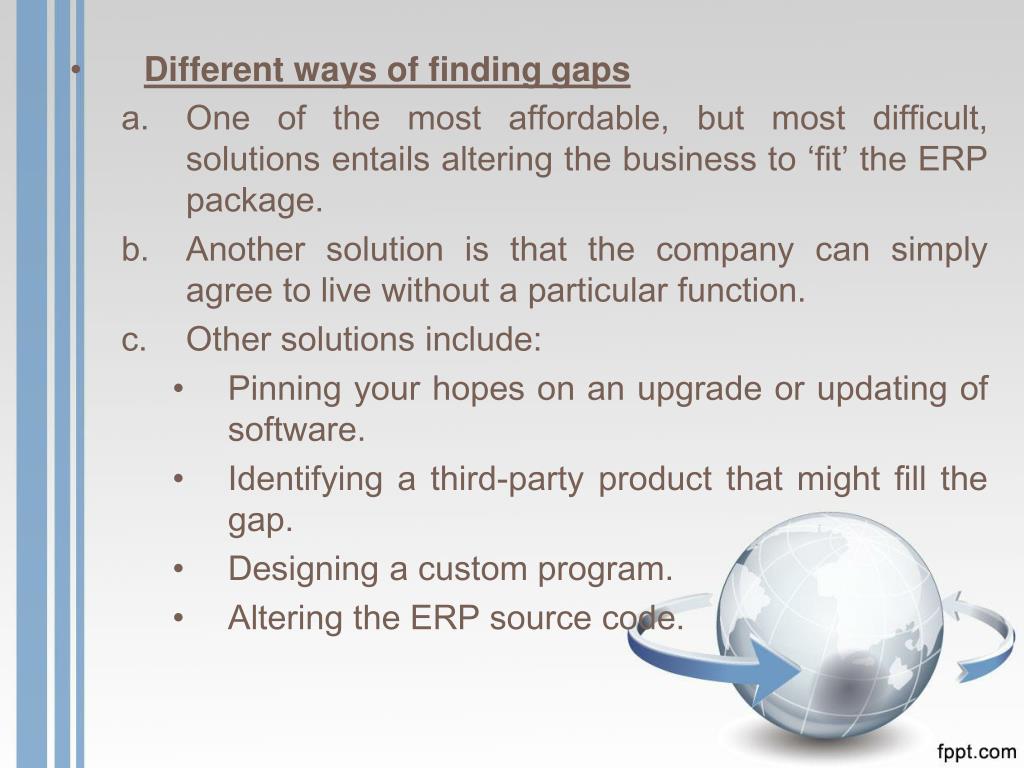 • Different ways of finding gaps

a. One of the most affordable, but most difficult, solutions entails altering the business to ‘fit’ the ERP package.

b. Another solution is that the company can simply agree to live without a particular function.

c. Other solutions include:

• Pinning your hopes on an upgrade or updating of software.

• Identifying a third-party product that might fill the gap.

• Designing a custom program.

• Altering the ERP source code.

fppt.com